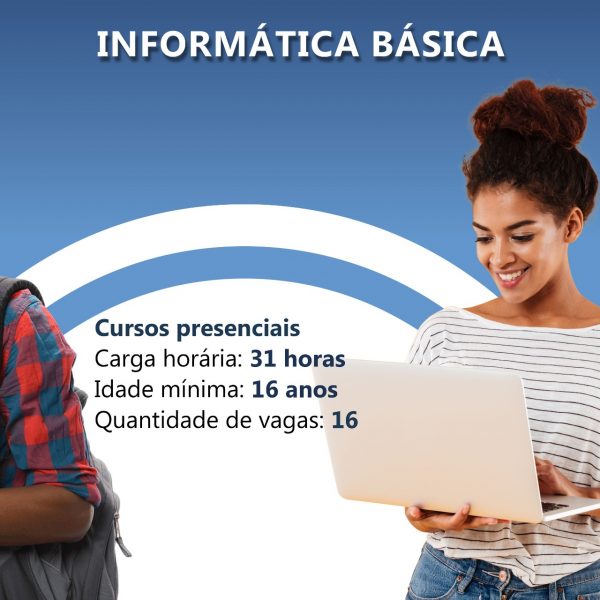 INFORMÁTICA BÁSICA

Cursos presenciais
Carga horária: 31 horas
Idade mínima: 16 anos
Quantidade de vagas: 16